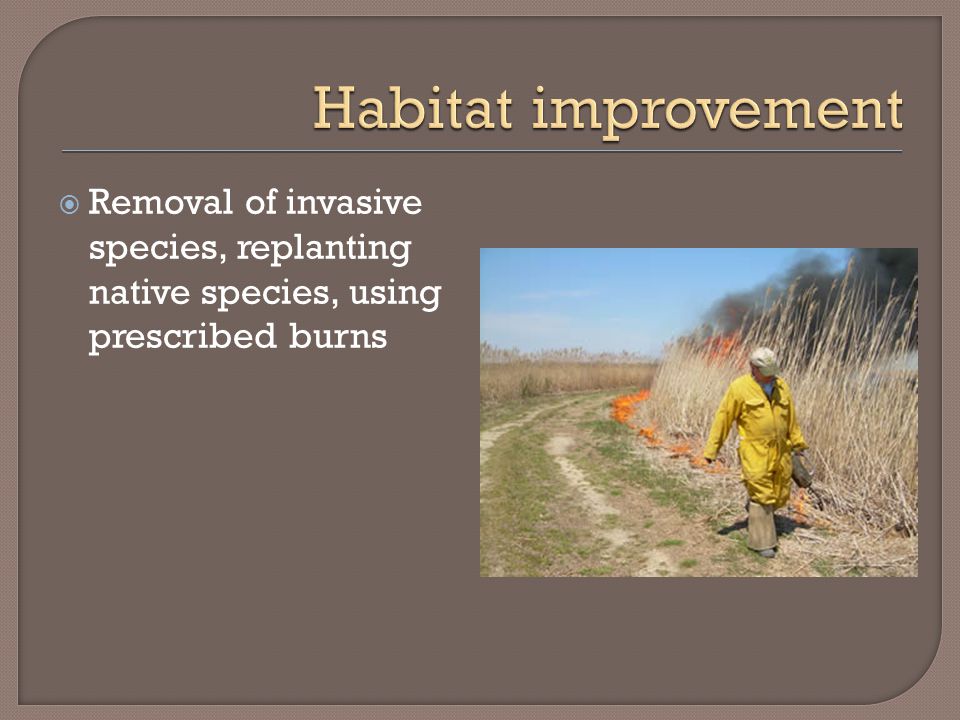 Habitat improvement

Removal of invasive species, replanting native species, using prescribed burns